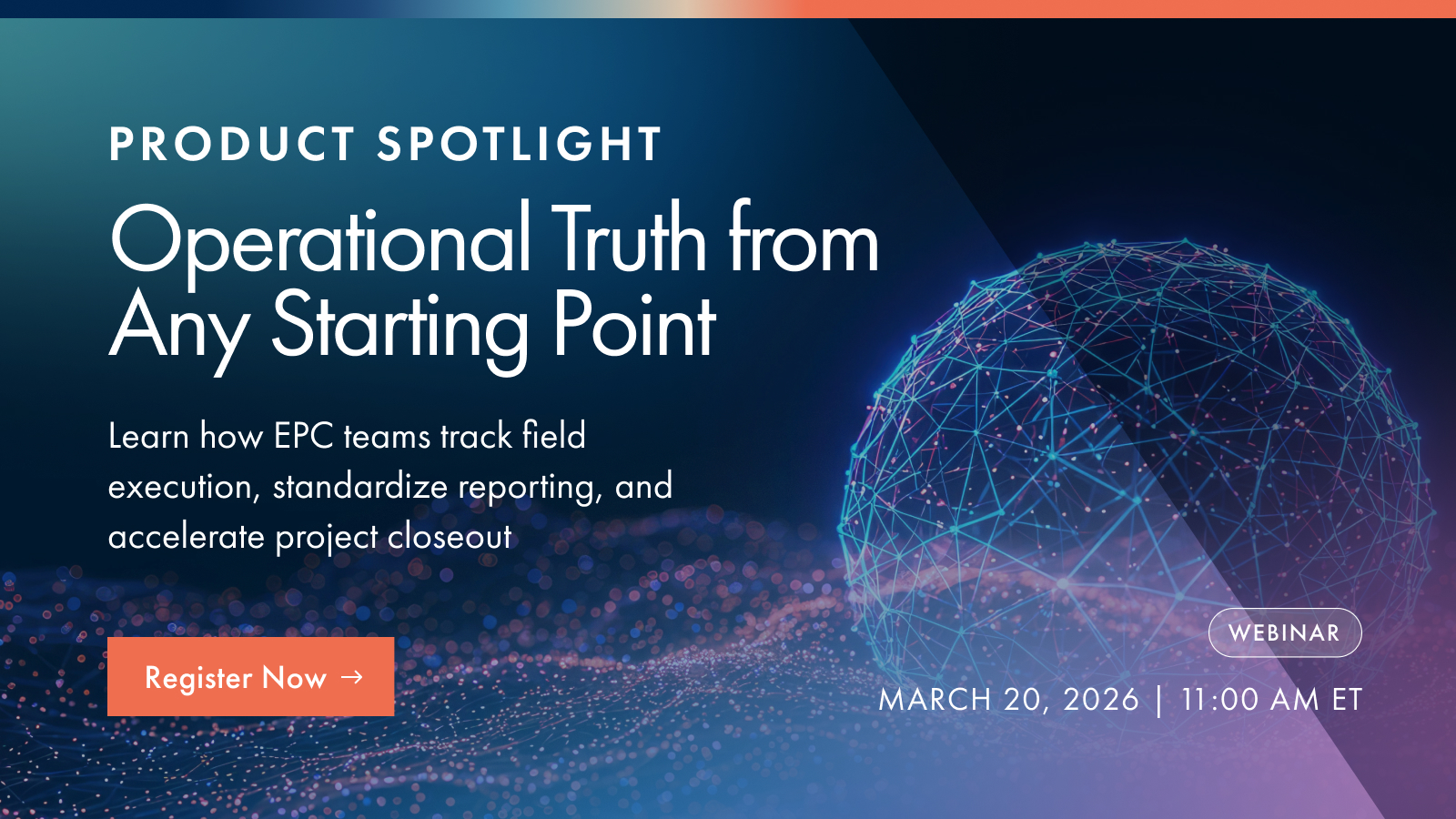 PRODUCT SPOTLIGHT

Operational Truth from Any Starting Point

Learn how EPC teams track field execution, standardize reporting, and accelerate project closeout

Register Now →

WEBINAR

MARCH 20, 2026 | 11:00 AM ET